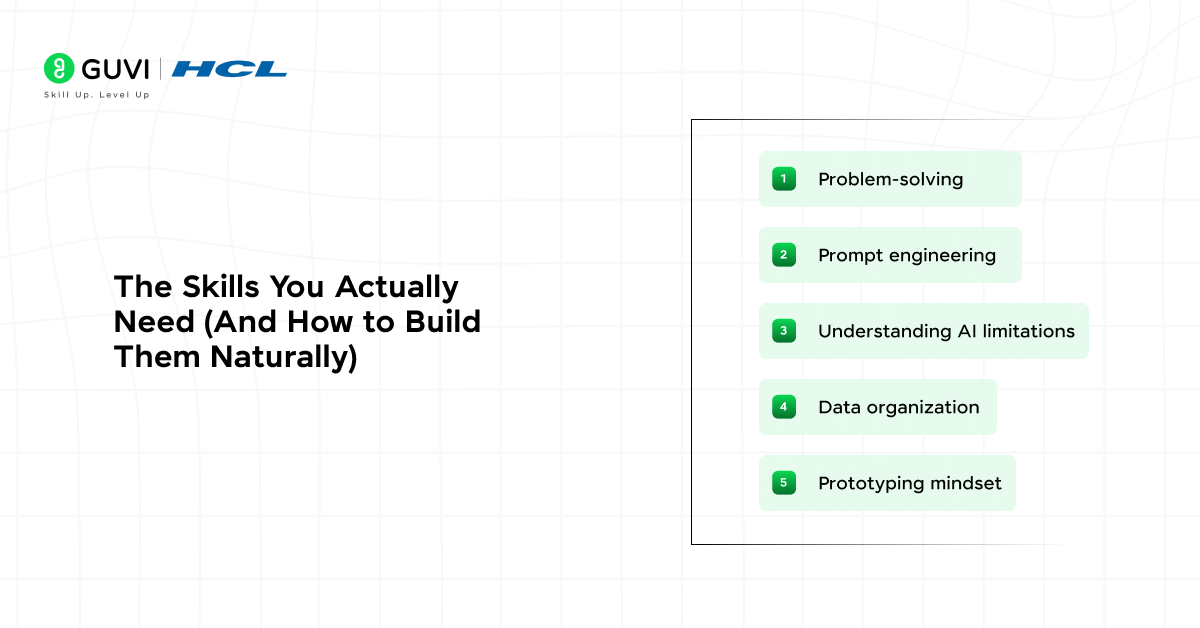 GUVI | HCL
Skill Up. Level Up

The Skills You Actually Need (And How to Build Them Naturally)

1 Problem-solving

2 Prompt engineering

3 Understanding AI limitations

4 Data organization

5 Prototyping mindset